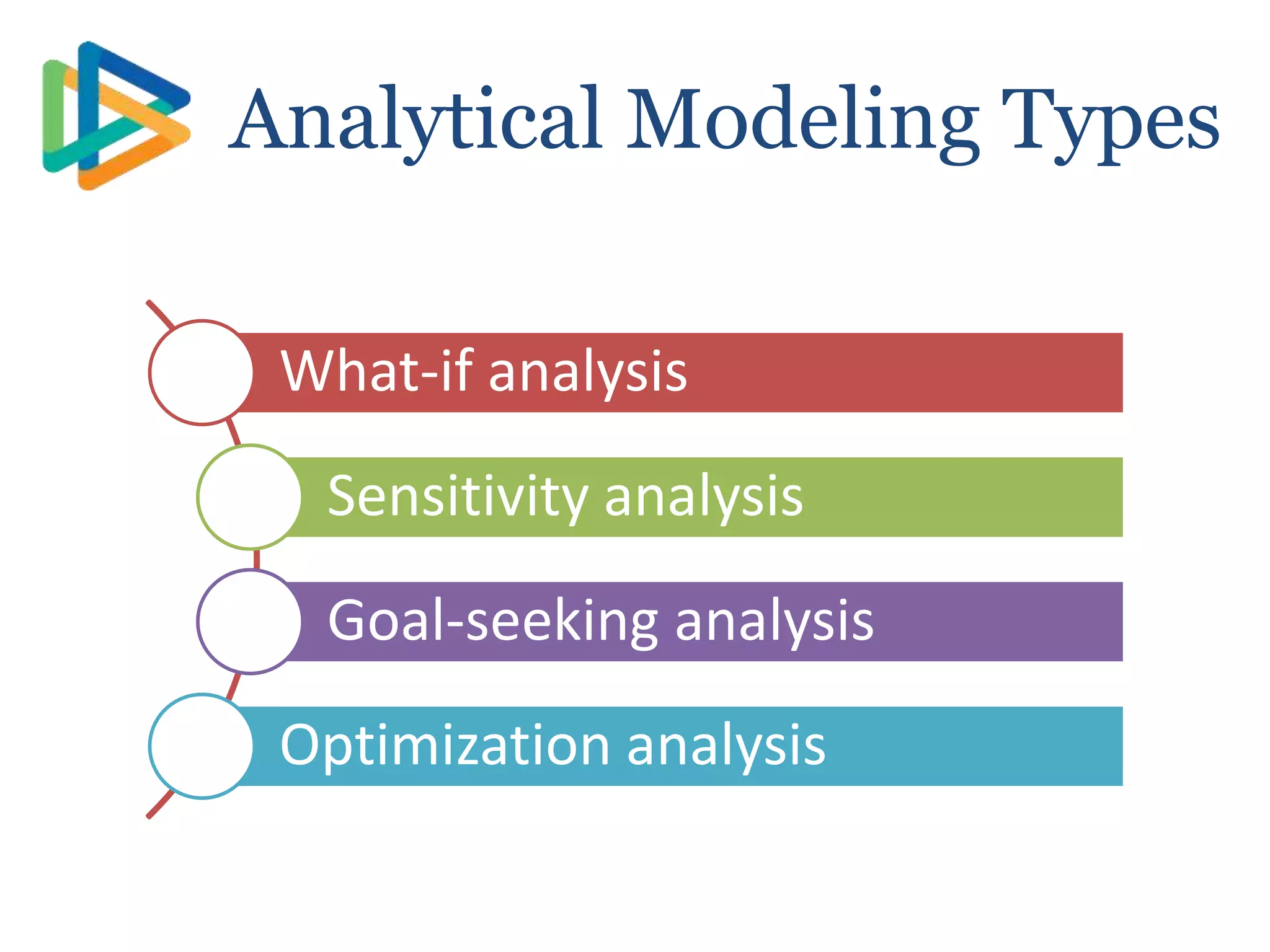 Analytical Modeling Types

What-if analysis

Sensitivity analysis

Goal-seeking analysis

Optimization analysis